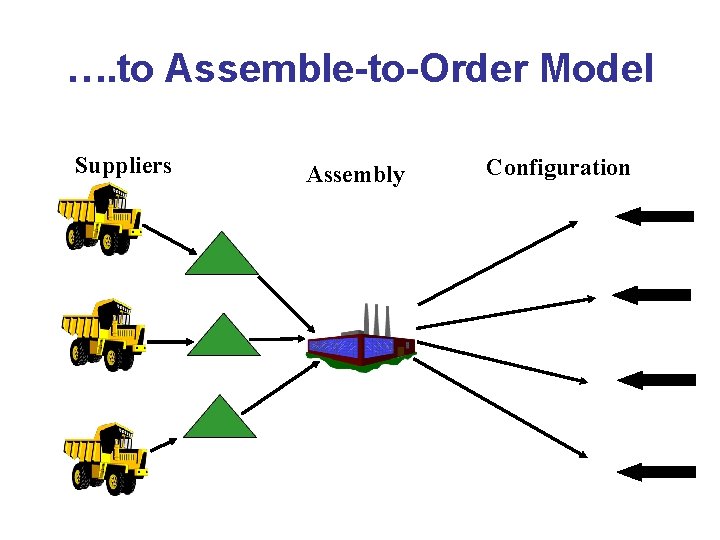 ….to Assemble-to-Order Model

Suppliers

Assembly

Configuration